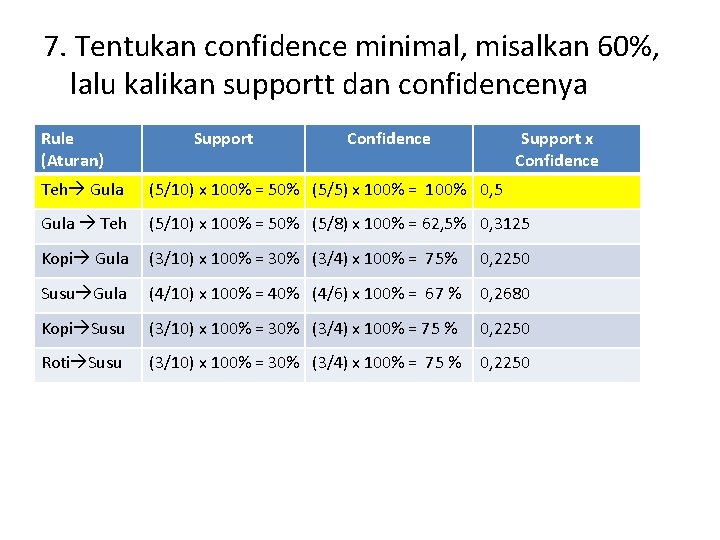 7. Tentukan confidence minimal, misalkan 60%, lalu kalikan supportt dan confidencenya

| Rule (Aturan) | Support | Confidence | Support x Confidence |
|---|---|---|---|
| Teh→ Gula | (5/10) x 100% = 50% | (5/5) x 100% = 100% | 0,5 |
| Gula → Teh | (5/10) x 100% = 50% | (5/8) x 100% = 62,5% | 0,3125 |
| Kopi→ Gula | (3/10) x 100% = 30% | (3/4) x 100% = 75% | 0,2250 |
| Susu→Gula | (4/10) x 100% = 40% | (4/6) x 100% = 67 % | 0,2680 |
| Kopi→Susu | (3/10) x 100% = 30% | (3/4) x 100% = 75 % | 0,2250 |
| Roti→Susu | (3/10) x 100% = 30% | (3/4) x 100% = 75 % | 0,2250 |